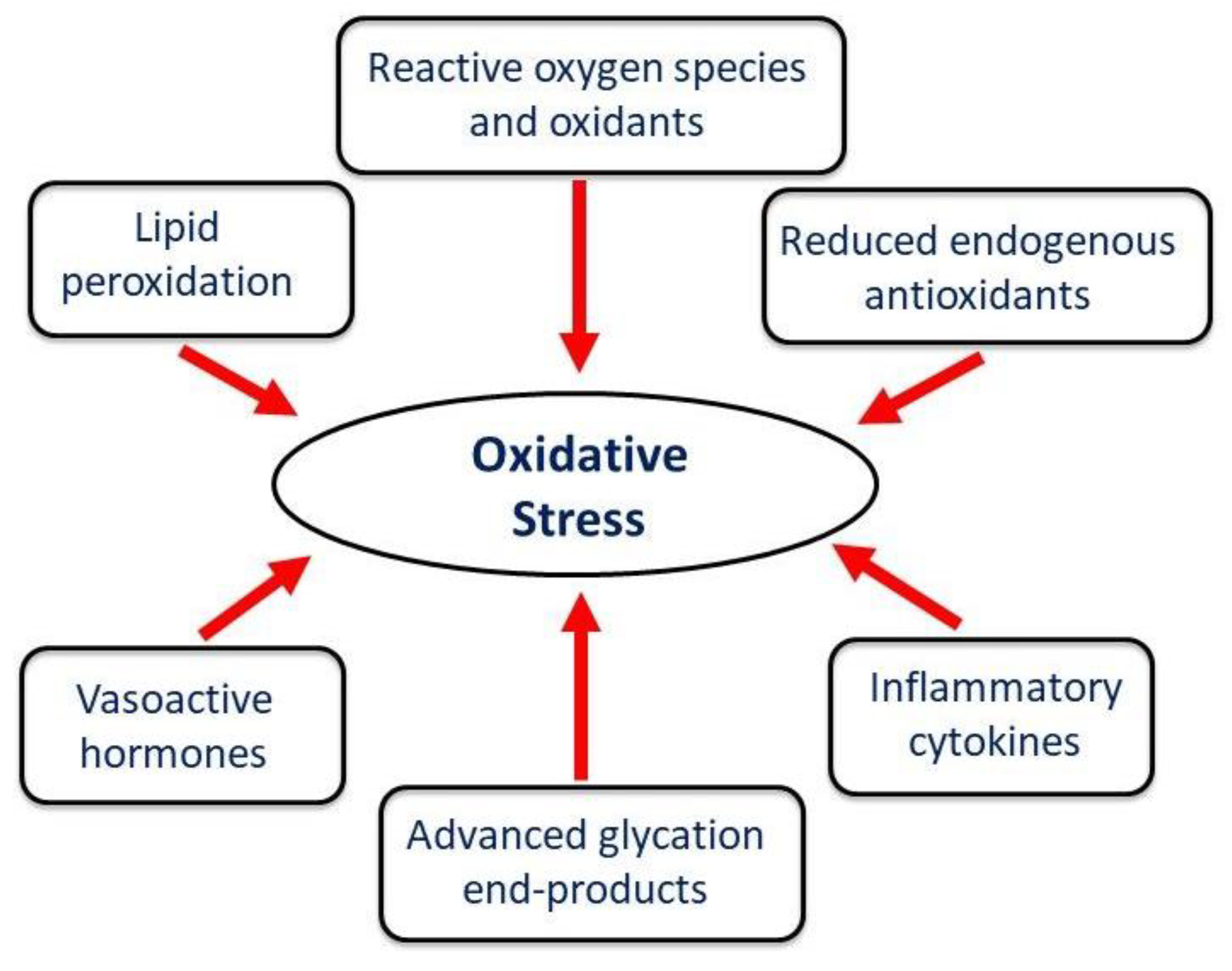 Reactive oxygen species and oxidants

Lipid peroxidation

Reduced endogenous antioxidants

Oxidative Stress

Vasoactive hormones

Inflammatory cytokines

Advanced glycation end-products